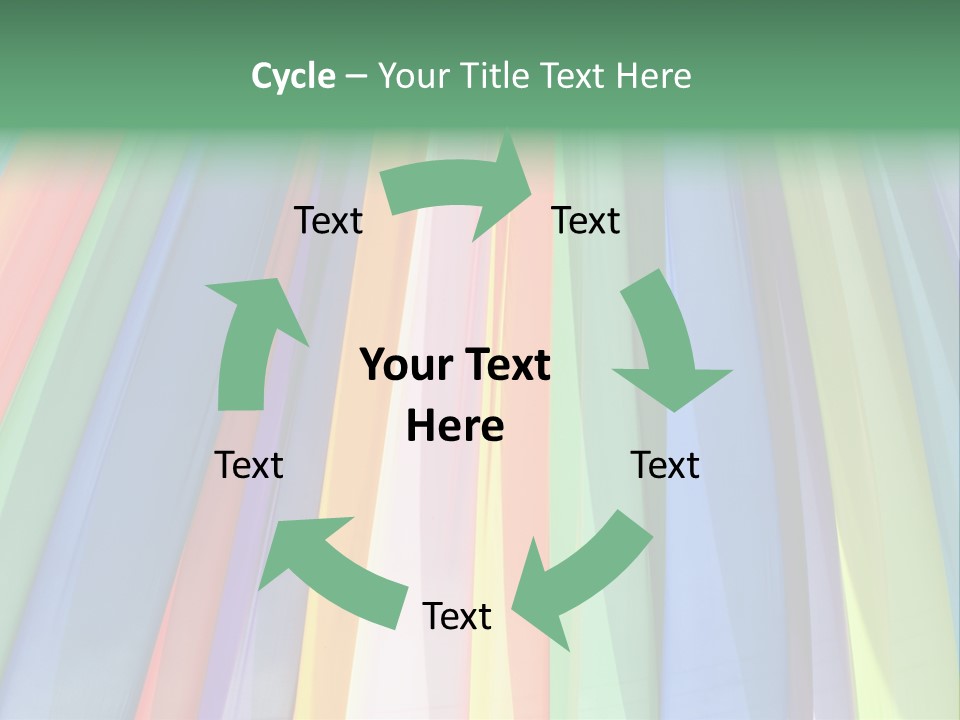 Cycle – Your Title Text Here

Text

Text

Your Text Here

Text

Text

Text